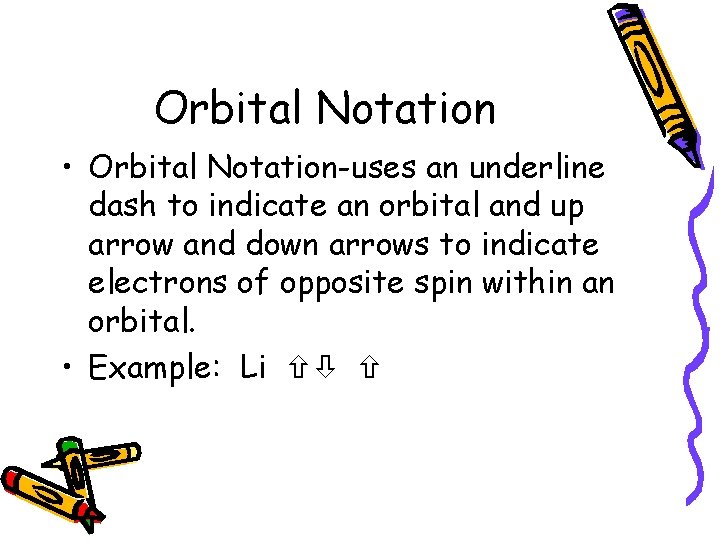 Orbital Notation

• Orbital Notation-uses an underline dash to indicate an orbital and up arrow and down arrows to indicate electrons of opposite spin within an orbital.

• Example: Li ⇧⇩ ⇧